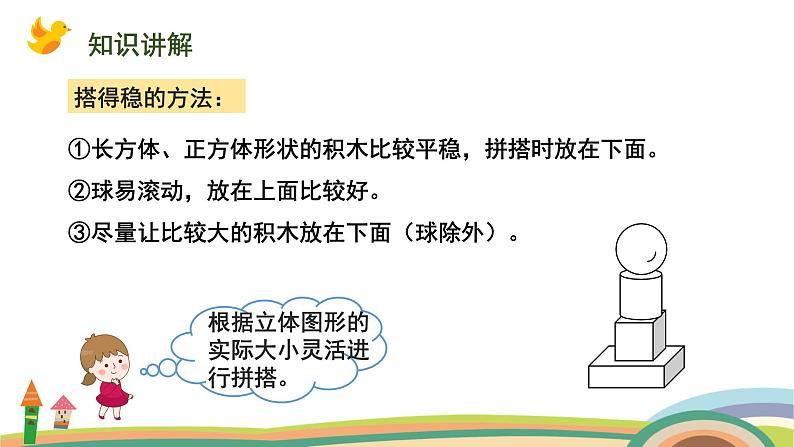 知识讲解

搭得稳的方法：

①长方体、正方体形状的积木比较平稳，拼搭时放在下面。

②球易滚动，放在上面比较好。

③尽量让比较大的积木放在下面（球除外）。

根据立体图形的实际大小灵活进行拼搭。